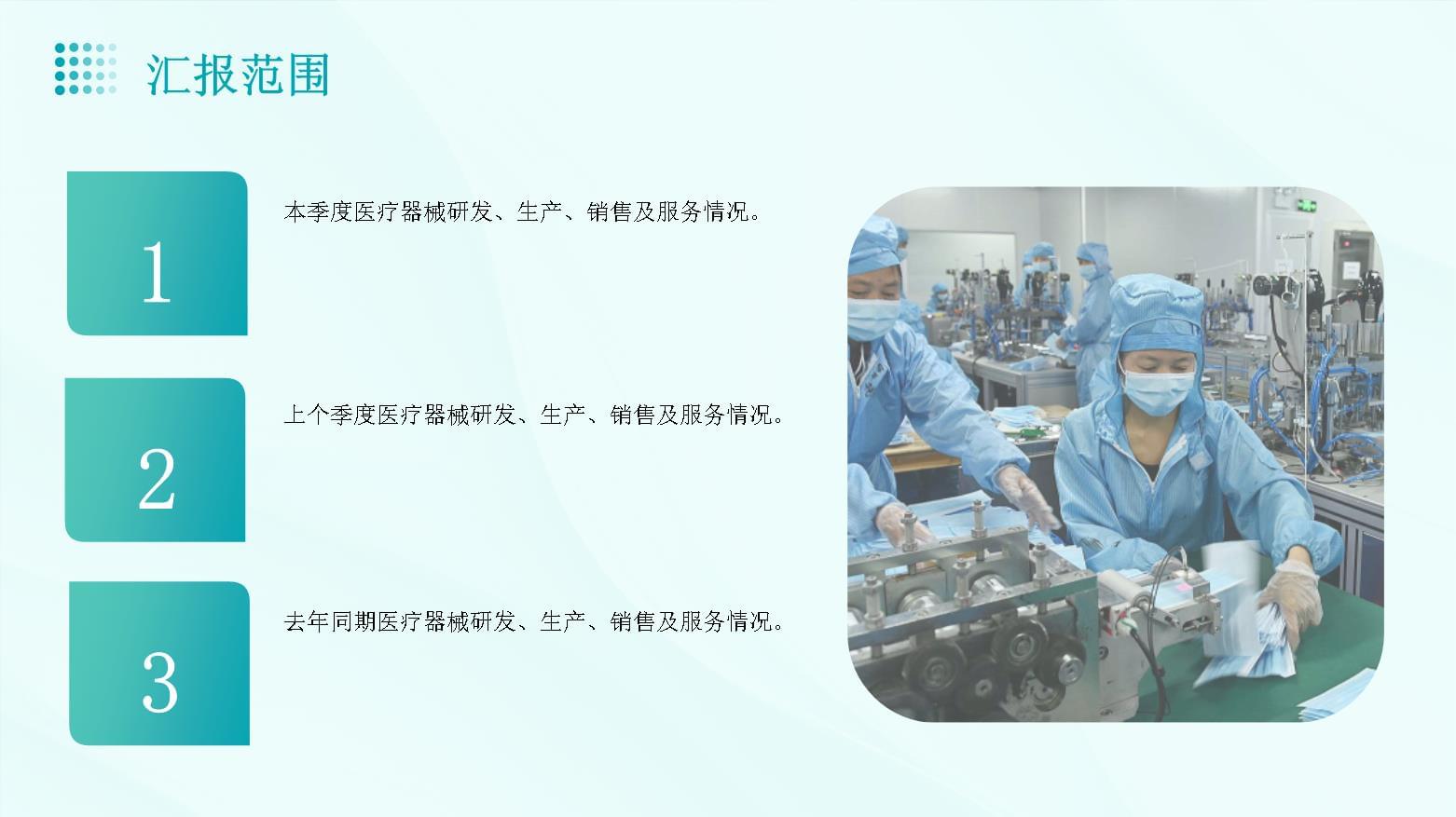 汇报范围

1

本季度医疗器械研发、生产、销售及服务情况。

2

上个季度医疗器械研发、生产、销售及服务情况。

3

去年同期医疗器械研发、生产、销售及服务情况。